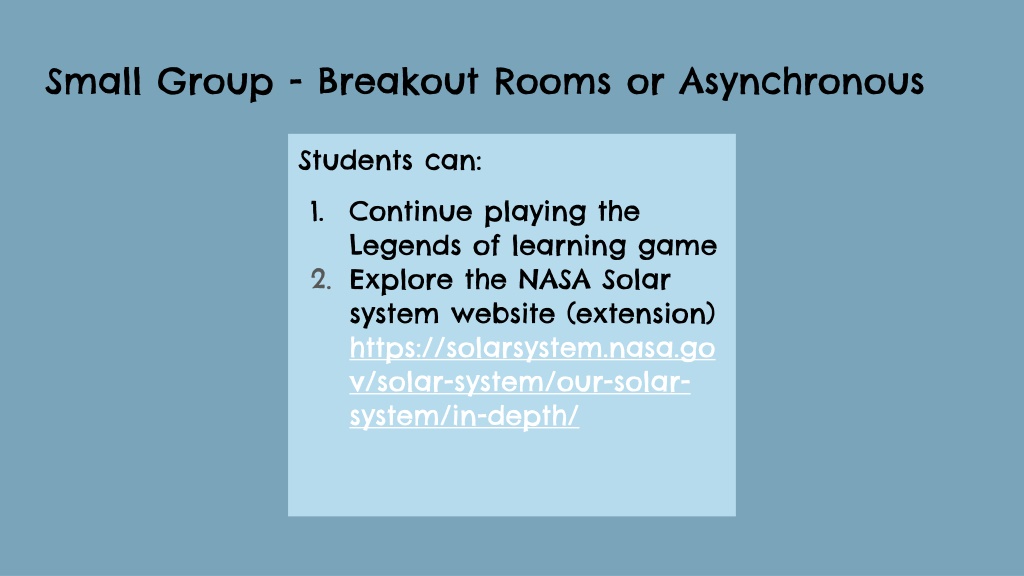 Small Group - Breakout Rooms or Asynchronous

Students can:

1. Continue playing the Legends of learning game
2. Explore the NASA Solar system website (extension) https://solarsystem.nasa.gov/solar-system/our-solar-system/in-depth/